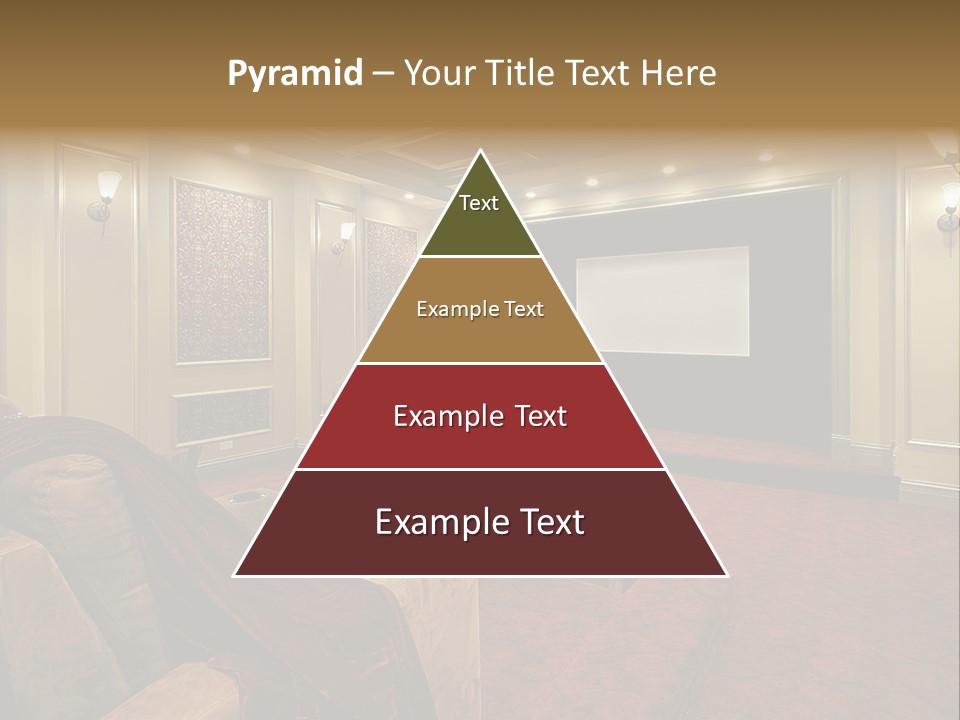 Pyramid – Your Title Text Here

Text

Example Text

Example Text

Example Text